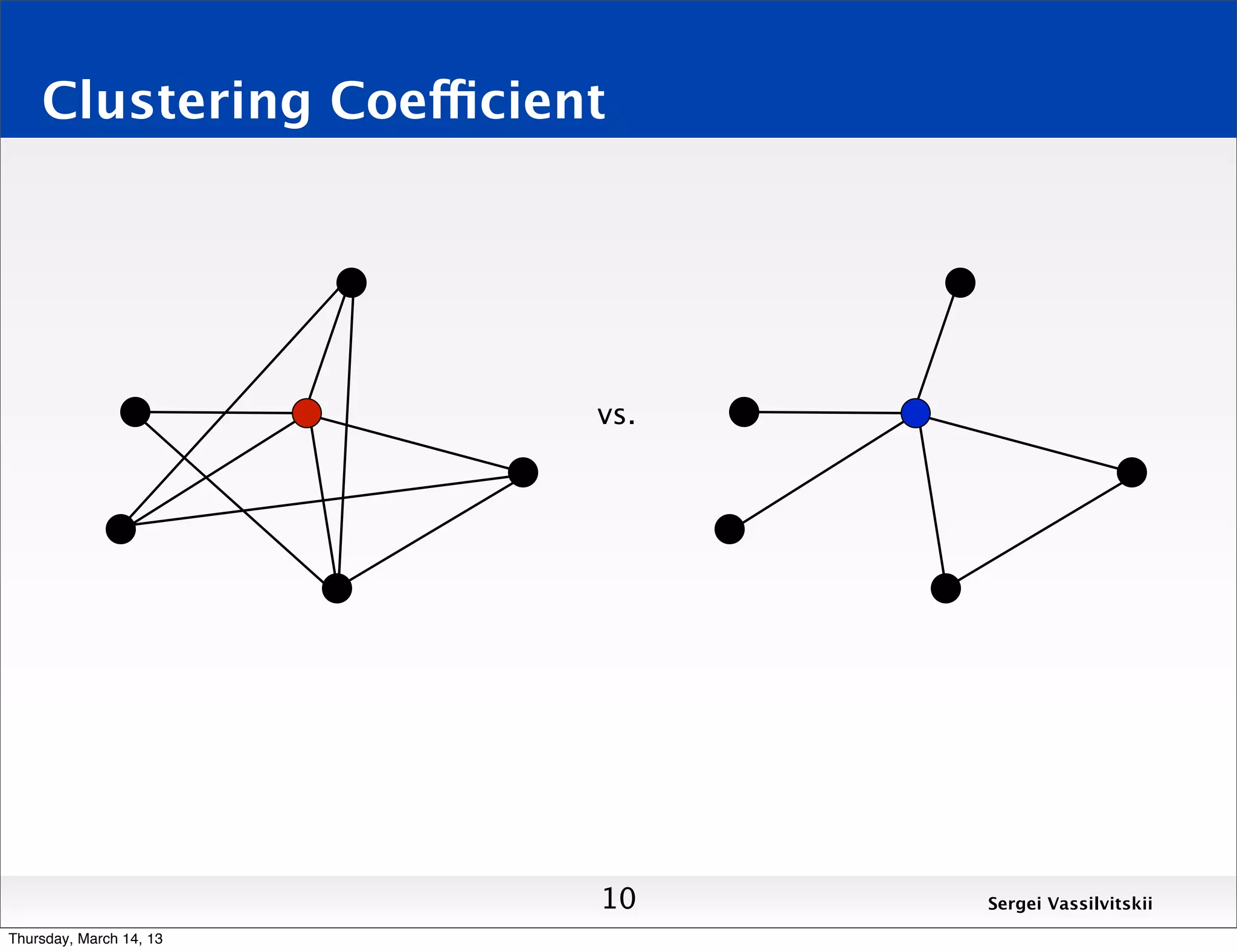 Clustering Coefficient

vs.

10

Sergei Vassilvitskii

Thursday, March 14, 13